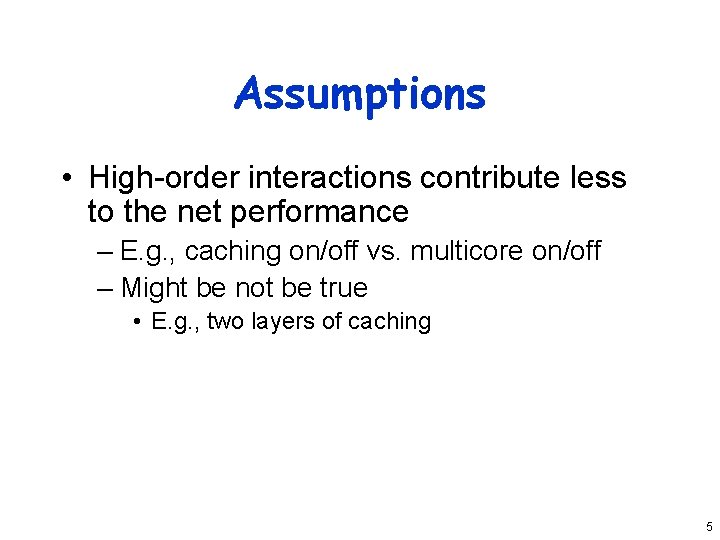 Assumptions

• High-order interactions contribute less to the net performance

– E.g., caching on/off vs. multicore on/off

– Might be not be true

• E.g., two layers of caching

5